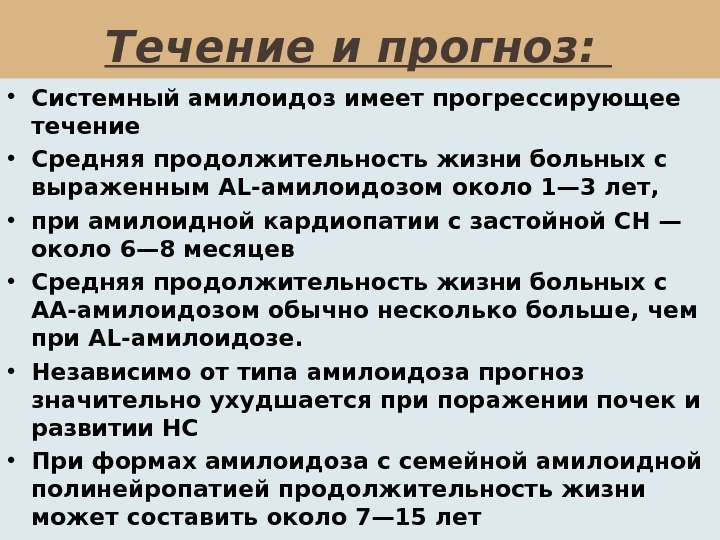 Течение и прогноз:

• Системный амилоидоз имеет прогрессирующее течение
• Средняя продолжительность жизни больных с выраженным AL-амилоидозом около 1—3 лет,
• при амилоидной кардиопатии с застойной СН — около 6—8 месяцев
• Средняя продолжительность жизни больных с АА-амилоидозом обычно несколько больше, чем при AL-амилоидозе.
• Независимо от типа амилоидоза прогноз значительно ухудшается при поражении почек и развитии НС
• При формах амилоидоза с семейной амилоидной полинейропатией продолжительность жизни может составить около 7—15 лет